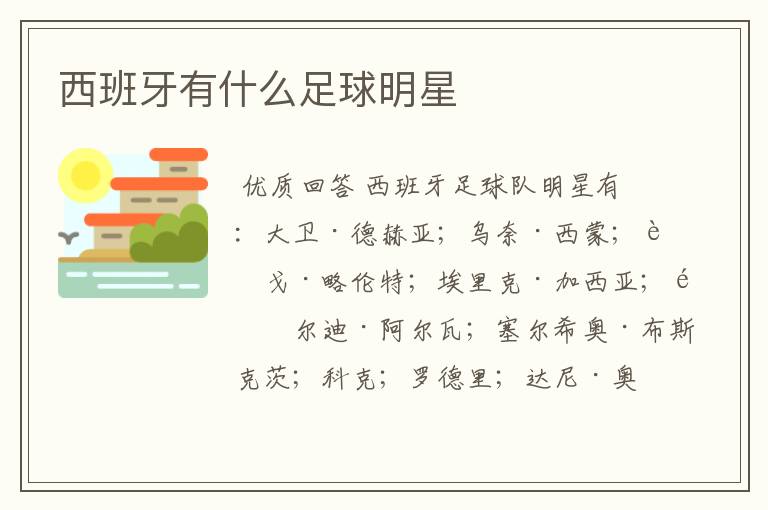 西班牙有什么足球明星

优质回答 西班牙足球队明星有：大卫·德赫亚；乌奈·西蒙；è戈·略伦特；埃里克·加西亚；é尔迪·阿尔瓦；塞尔希奥·布斯克茨；科克；罗德里；达尼·奥